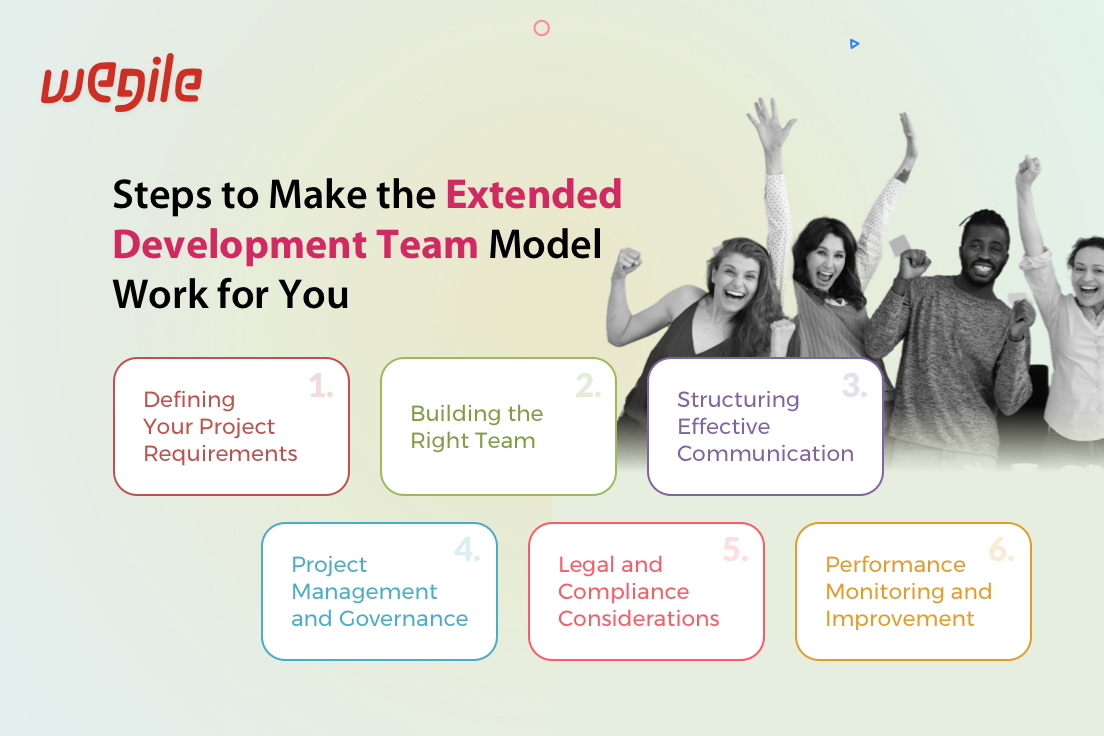 wegile

Steps to Make the Extended Development Team Model Work for You

1. Defining Your Project Requirements

2. Building the Right Team

3. Structuring Effective Communication

4. Project Management and Governance

5. Legal and Compliance Considerations

6. Performance Monitoring and Improvement